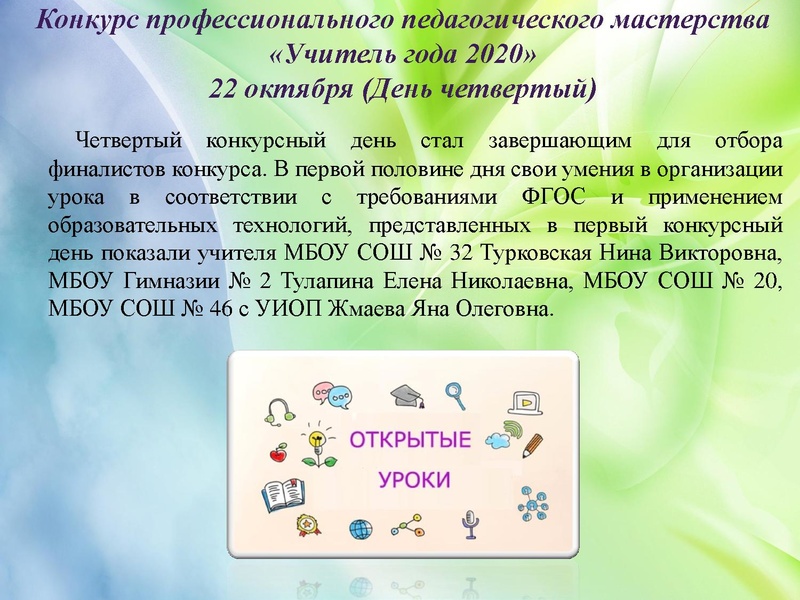 Конкурс профессионального педагогического мастерства
«Учитель года 2020»
22 октября (День четвертый)

Четвертый конкурсный день стал завершающим для отбора финалистов конкурса. В первой половине дня свои умения в организации урока в соответствии с требованиями ФГОС и применением образовательных технологий, представленных в первый конкурсный день показали учителя МБОУ СОШ № 32 Турковская Нина Викторовна, МБОУ Гимназии № 2 Тулапина Елена Николаевна, МБОУ СОШ № 20, МБОУ СОШ № 46 с УИОП Жмаева Яна Олеговна.

ОТКРЫТЫЕ
УРОКИ